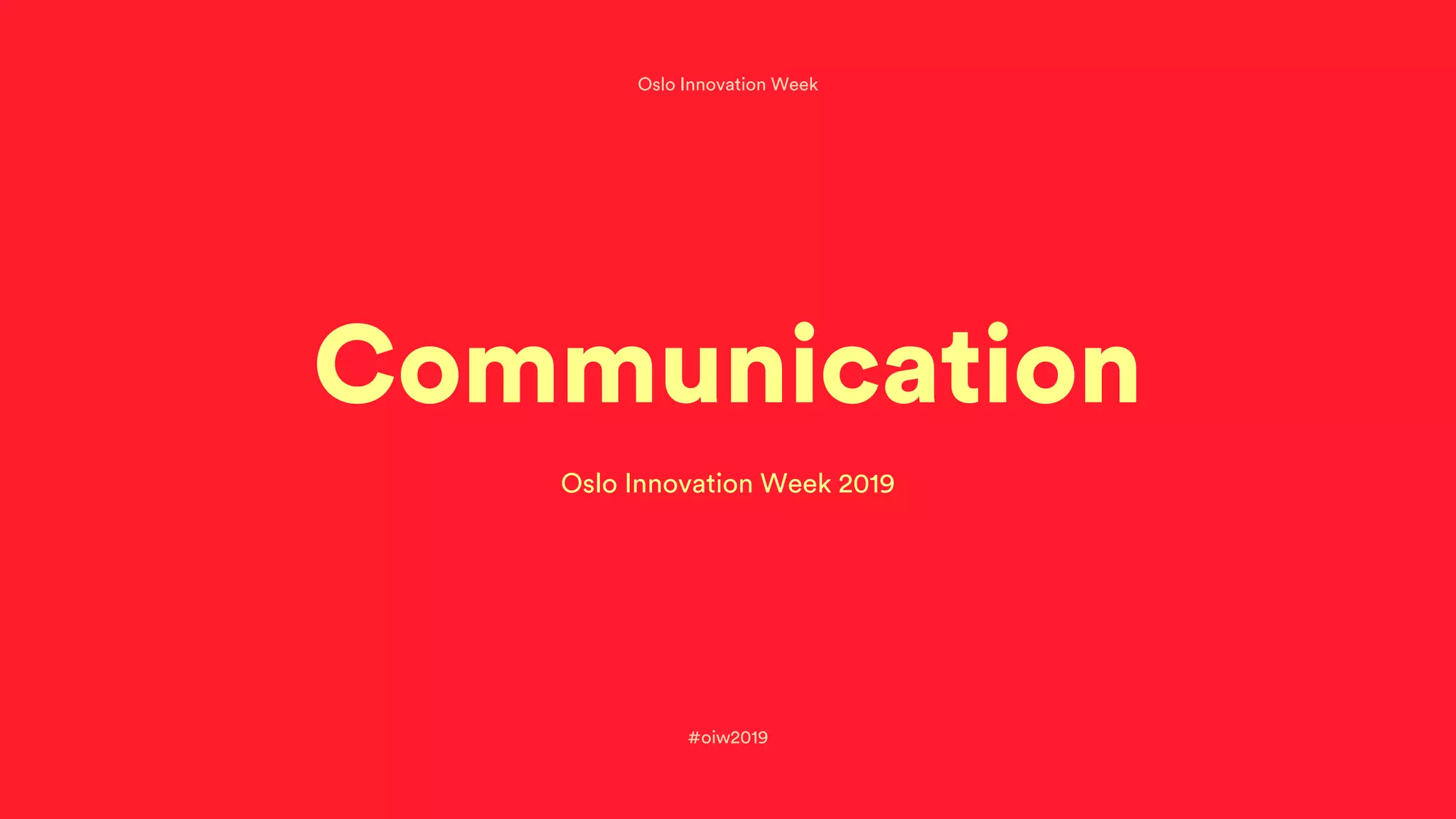 Oslo Innovation Week

Communication

Oslo Innovation Week 2019

#oiw2019